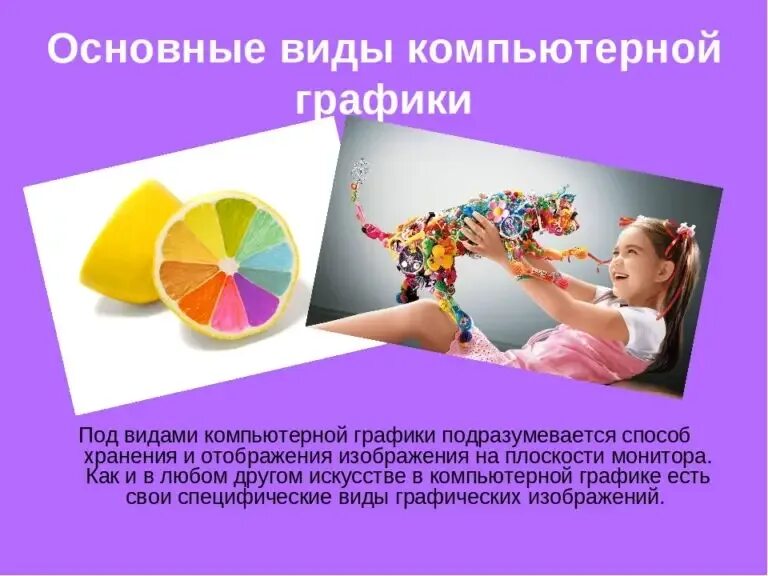 Основные виды компьютерной графики

Под видами компьютерной графики подразумевается способ хранения и отображения изображения на плоскости монитора. Как и в любом другом искусстве в компьютерной графике есть свои специфические виды графических изображений.